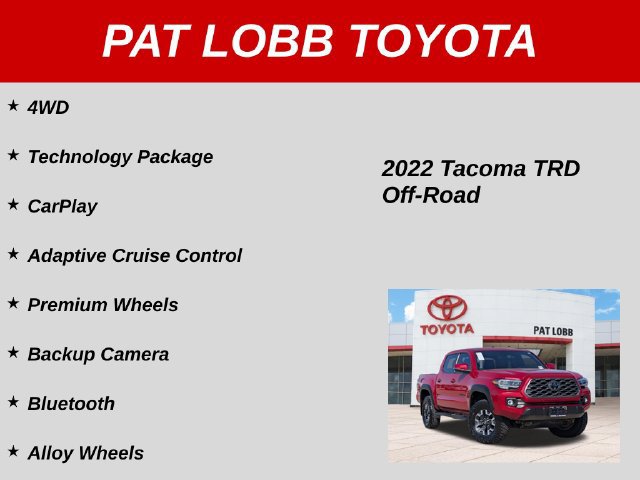 PAT LOBB TOYOTA

★ 4WD

★ Technology Package

★ CarPlay

★ Adaptive Cruise Control

★ Premium Wheels

★ Backup Camera

★ Bluetooth

★ Alloy Wheels

2022 Tacoma TRD Off-Road

TOYOTA

PAT LOBB